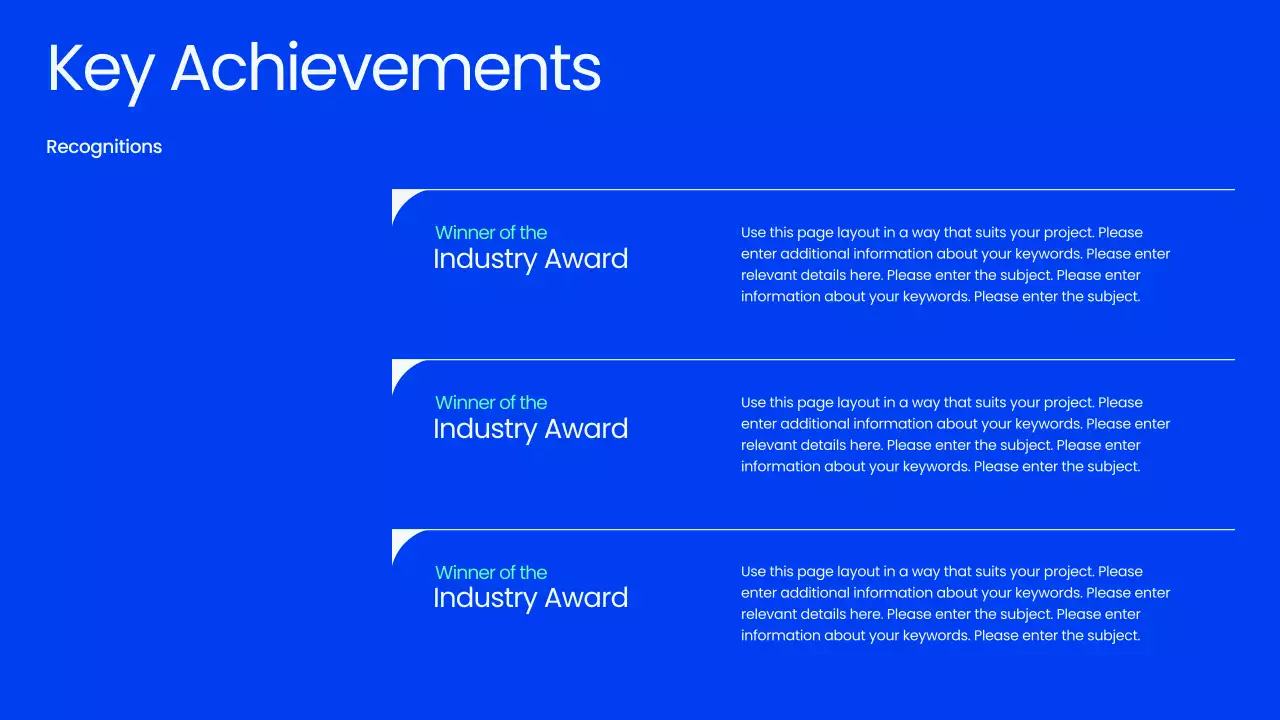 Key Achievements

Recognitions

Winner of the
Industry Award

Use this page layout in a way that suits your project. Please enter additional information about your keywords. Please enter relevant details here. Please enter the subject. Please enter information about your keywords. Please enter the subject.

Winner of the
Industry Award

Use this page layout in a way that suits your project. Please enter additional information about your keywords. Please enter relevant details here. Please enter the subject. Please enter information about your keywords. Please enter the subject.

Winner of the
Industry Award

Use this page layout in a way that suits your project. Please enter additional information about your keywords. Please enter relevant details here. Please enter the subject. Please enter information about your keywords. Please enter the subject.